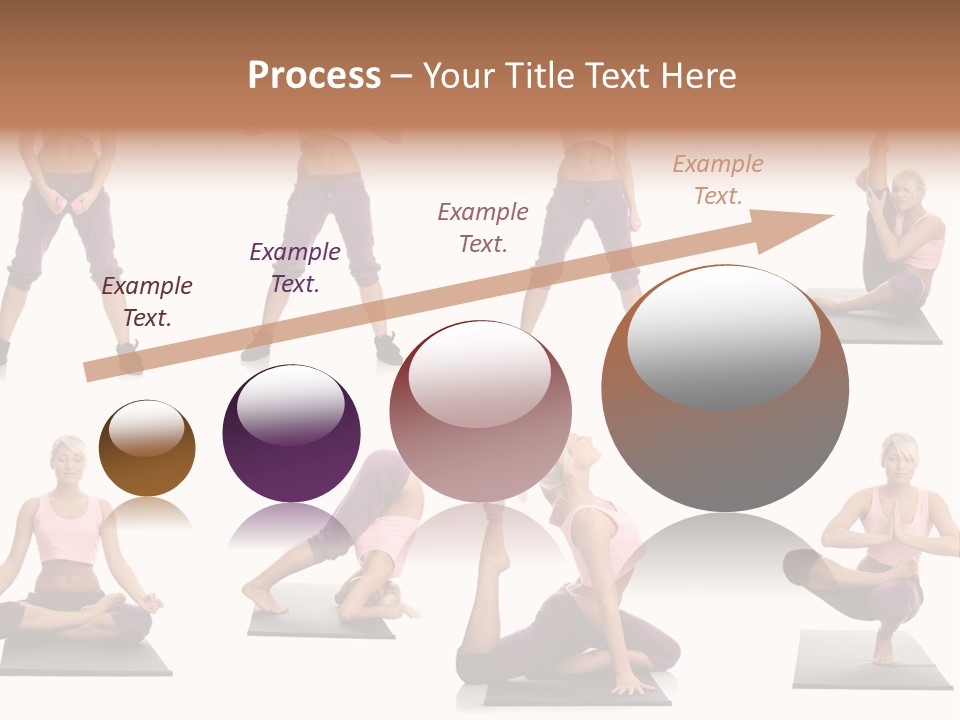 Process – Your Title Text Here

Example Text.

Example Text.

Example Text.

Example Text.